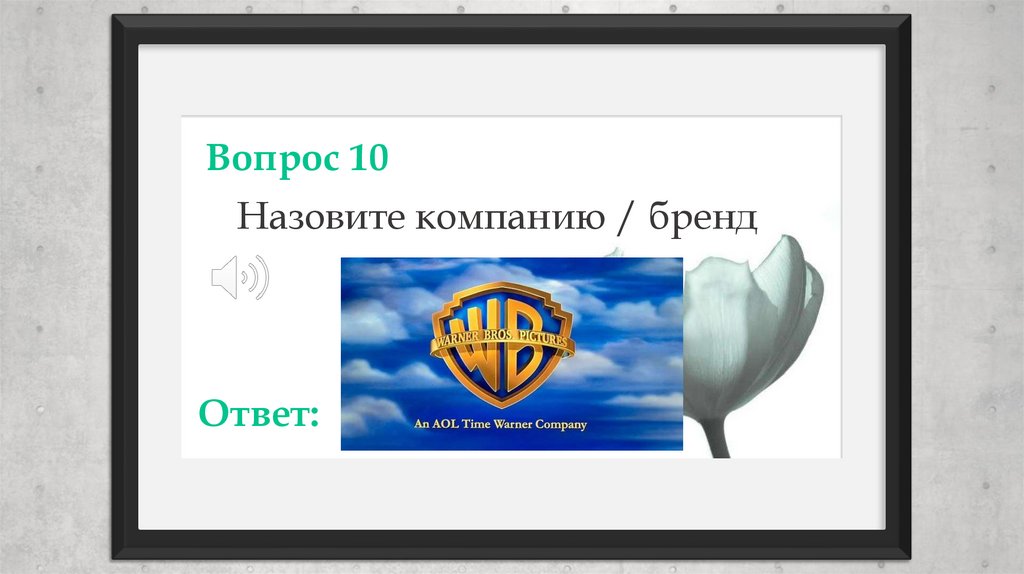 Вопрос 10

Назовите компанию / бренд

WARNER BROS. PICTURES
WB
An AOL Time Warner Company

Ответ: